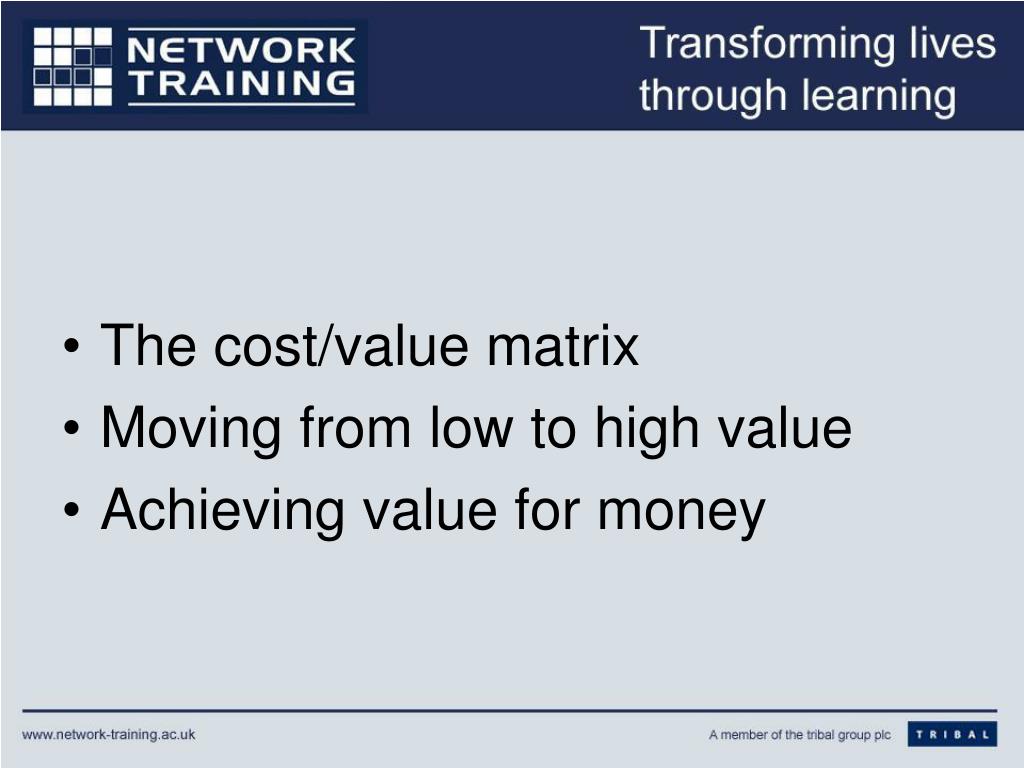 NETWORK TRAINING

Transforming lives through learning

• The cost/value matrix
• Moving from low to high value
• Achieving value for money

www.network-training.ac.uk

A member of the tribal group plc

TRIBAL